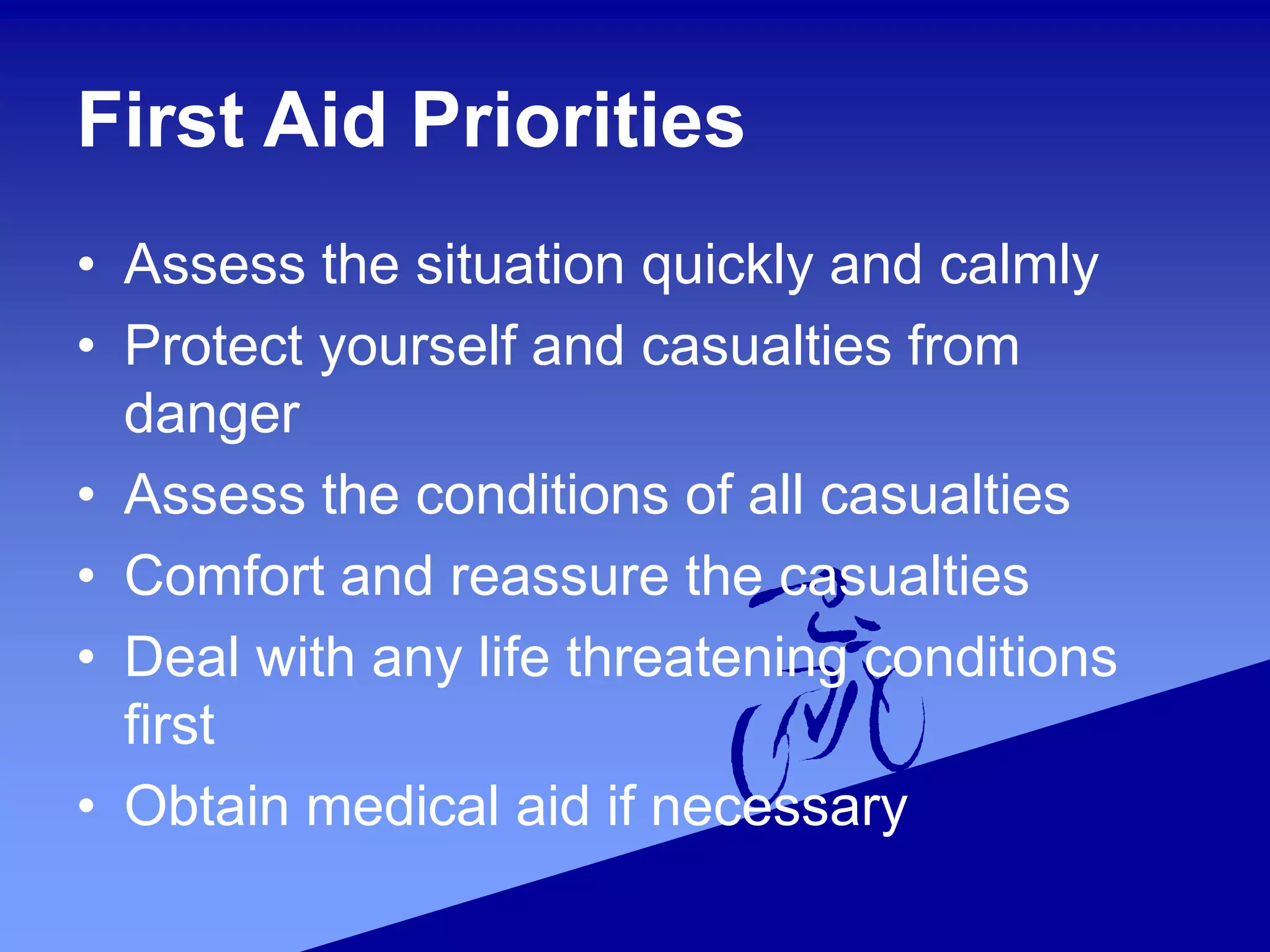 First Aid Priorities

• Assess the situation quickly and calmly
• Protect yourself and casualties from danger
• Assess the conditions of all casualties
• Comfort and reassure the casualties
• Deal with any life threatening conditions first
• Obtain medical aid if necessary